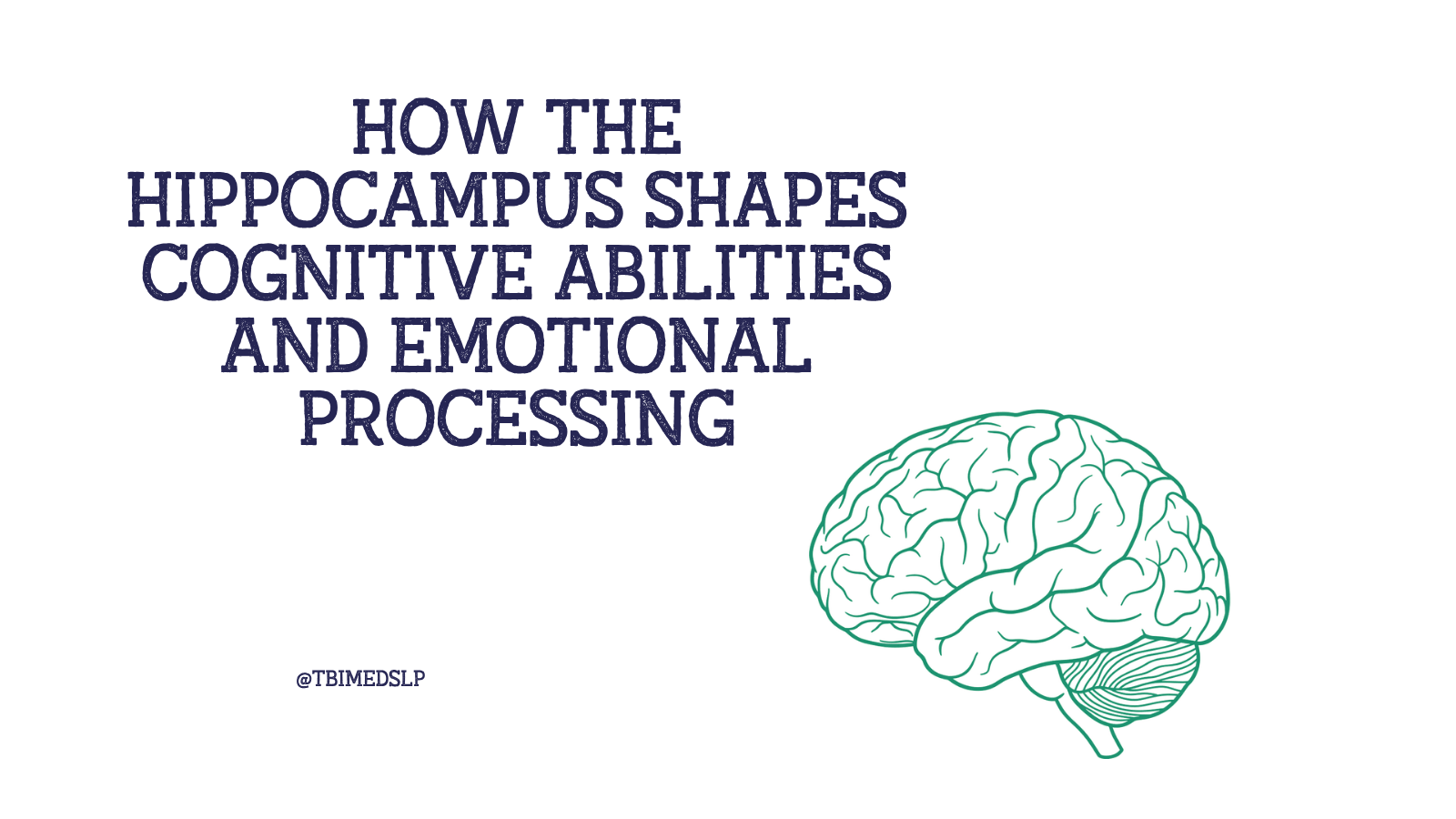 HOW THE HIPPOCAMPUS SHAPES COGNITIVE ABILITIES AND EMOTIONAL PROCESSING

@TBIMEDSLP